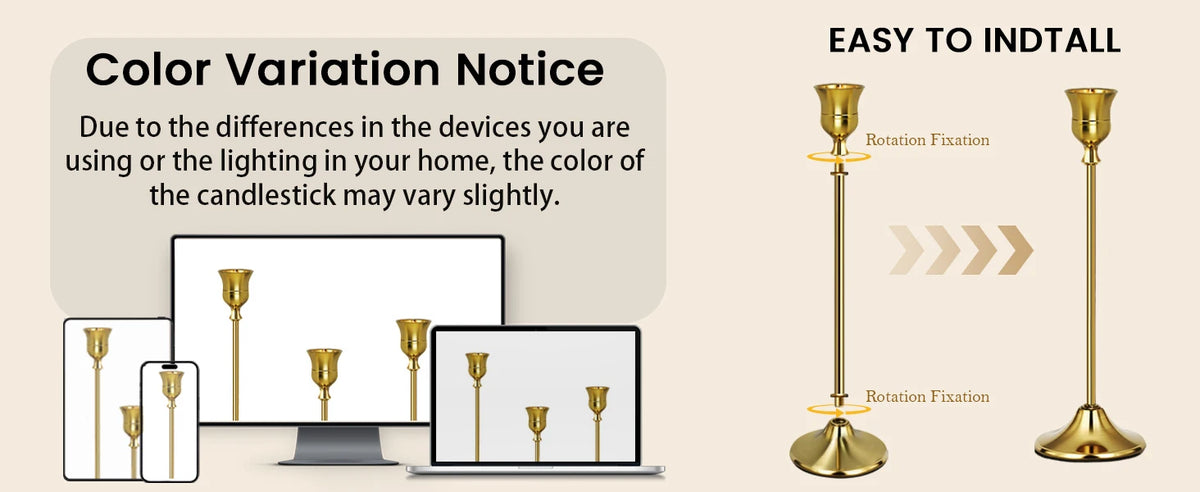 Color Variation Notice

Due to the differences in the devices you are using or the lighting in your home, the color of the candlestick may vary slightly.

EASY TO INDTALL

Rotation Fixation

Rotation Fixation